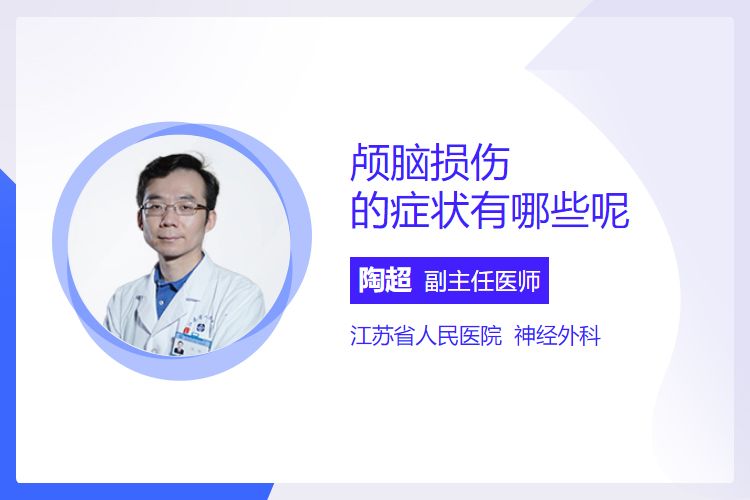 颅脑损伤
的症状有哪些呢

陶超 副主任医师

江苏省人民医院 神经外科